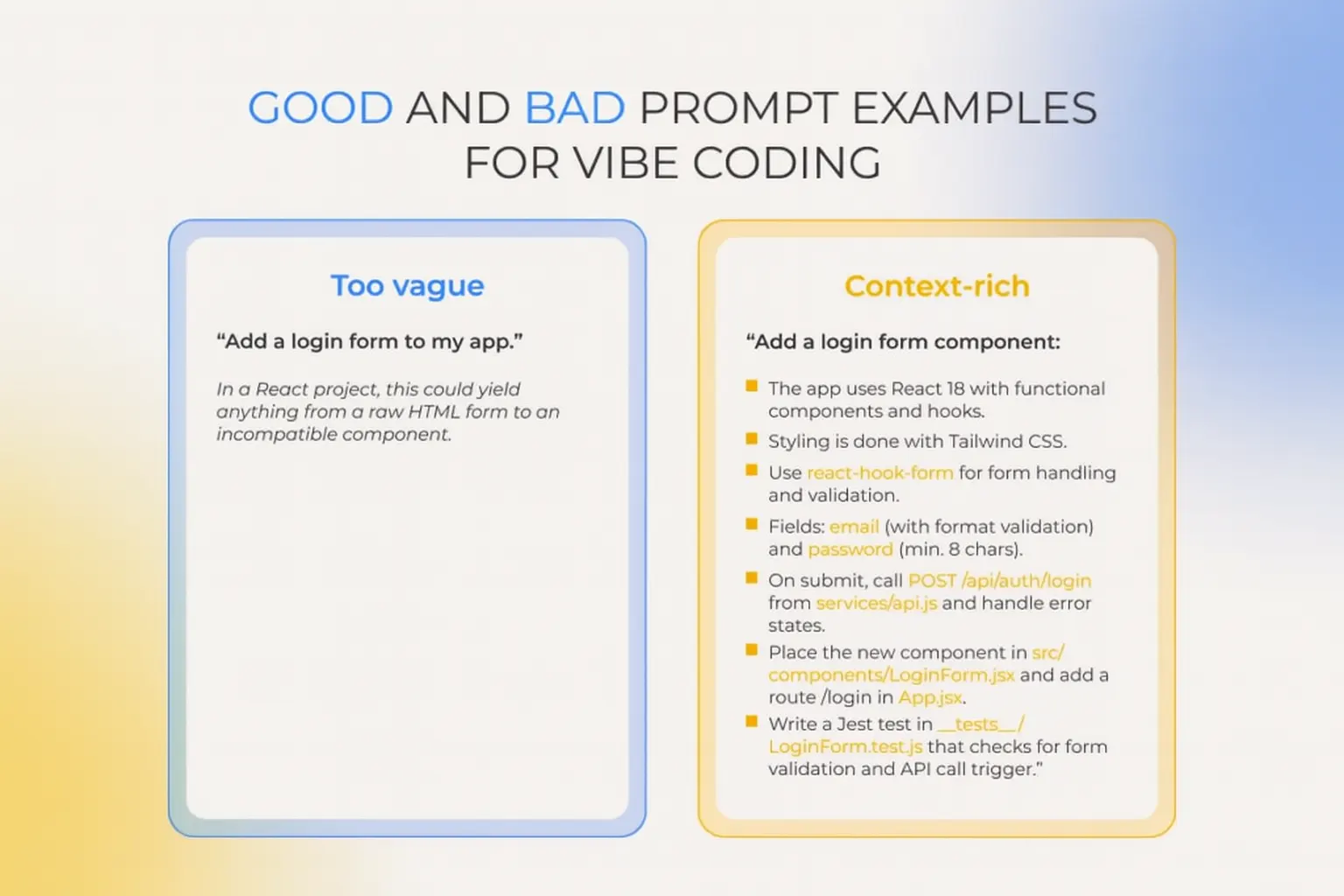 GOOD AND BAD PROMPT EXAMPLES FOR VIBE CODING

Too vague

“Add a login form to my app.”

In a React project, this could yield anything from a raw HTML form to an incompatible component.

Context-rich

“Add a login form component:

- The app uses React 18 with functional components and hooks.
- Styling is done with Tailwind CSS.
- Use react-hook-form for form handling and validation.
- Fields: email (with format validation) and password (min. 8 chars).
- On submit, call POST /api/auth/login from services/api.js and handle error states.
- Place the new component in src/components/LoginForm.jsx and add a route /login in App.jsx.
- Write a Jest test in \_\_tests\_\_/LoginForm.test.js that checks for form validation and API call trigger.”